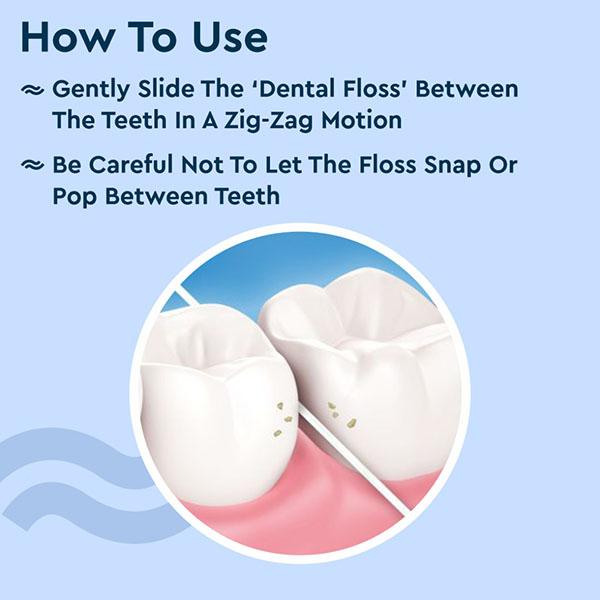 How To Use

≈ Gently Slide The 'Dental Floss' Between The Teeth In A Zig-Zag Motion

≈ Be Careful Not To Let The Floss Snap Or Pop Between Teeth